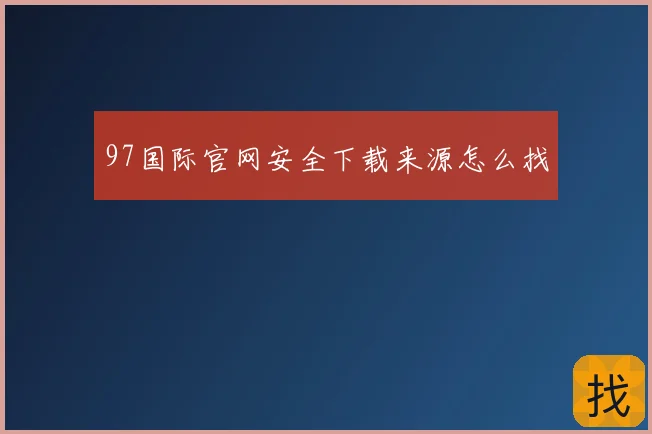 97国际官网安全下载来源怎么找

找